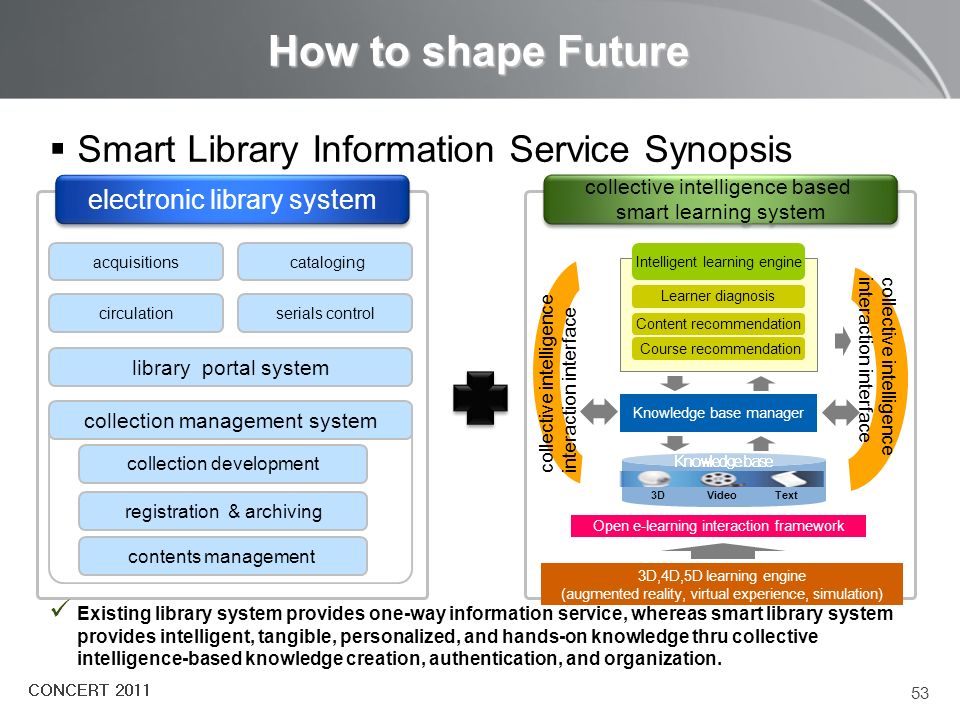 How to shape Future

▪ Smart Library Information Service Synopsis

electronic library system

acquisitions

cataloging

circulation

serials control

library portal system

collection management system

collection development

registration & archiving

contents management

collective intelligence based smart learning system

collective intelligence interaction interface

Intelligent learning engine

Learner diagnosis

Content recommendation

Course recommendation

Knowledge base manager

Knowledge base

3D

Video

Text

collective intelligence interaction interface

Open e-learning interaction framework

3D,4D,5D learning engine (augmented reality, virtual experience, simulation)

✓ Existing library system provides one-way information service, whereas smart library system provides intelligent, tangible, personalized, and hands-on knowledge thru collective intelligence-based knowledge creation, authentication, and organization.

CONCERT 2011

53